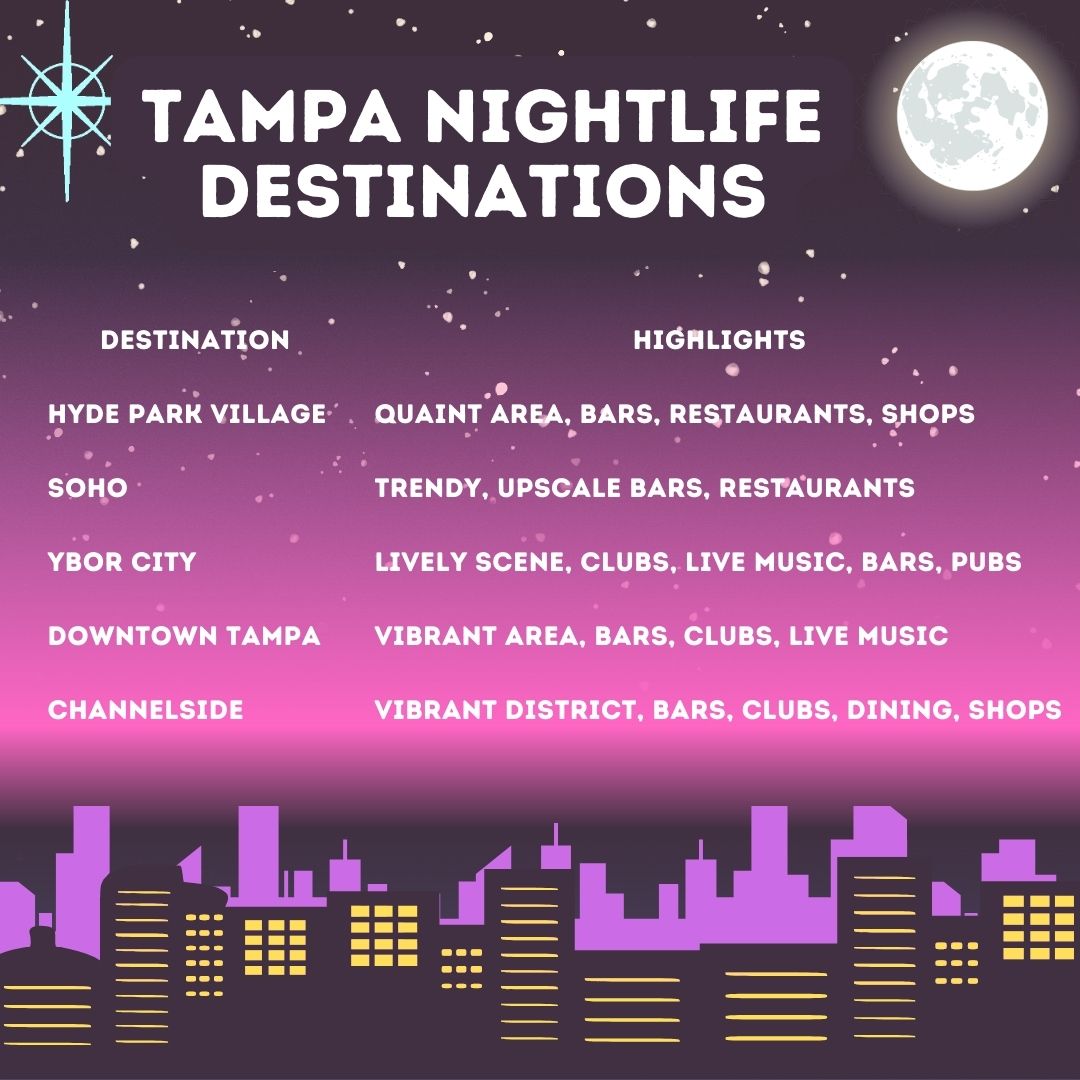 TAMPA NIGHTLIFE DESTINATIONS

| DESTINATION | HIGHLIGHTS |
|---|---|
| HYDE PARK VILLAGE | QUAINT AREA, BARS, RESTAURANTS, SHOPS |
| SOHO | TRENDY, UPSCALE BARS, RESTAURANTS |
| YBOR CITY | LIVELY SCENE, CLUBS, LIVE MUSIC, BARS, PUBS |
| DOWNTOWN TAMPA | VIBRANT AREA, BARS, CLUBS, LIVE MUSIC |
| CHANNELSIDE | VIBRANT DISTRICT, BARS, CLUBS, DINING, SHOPS |